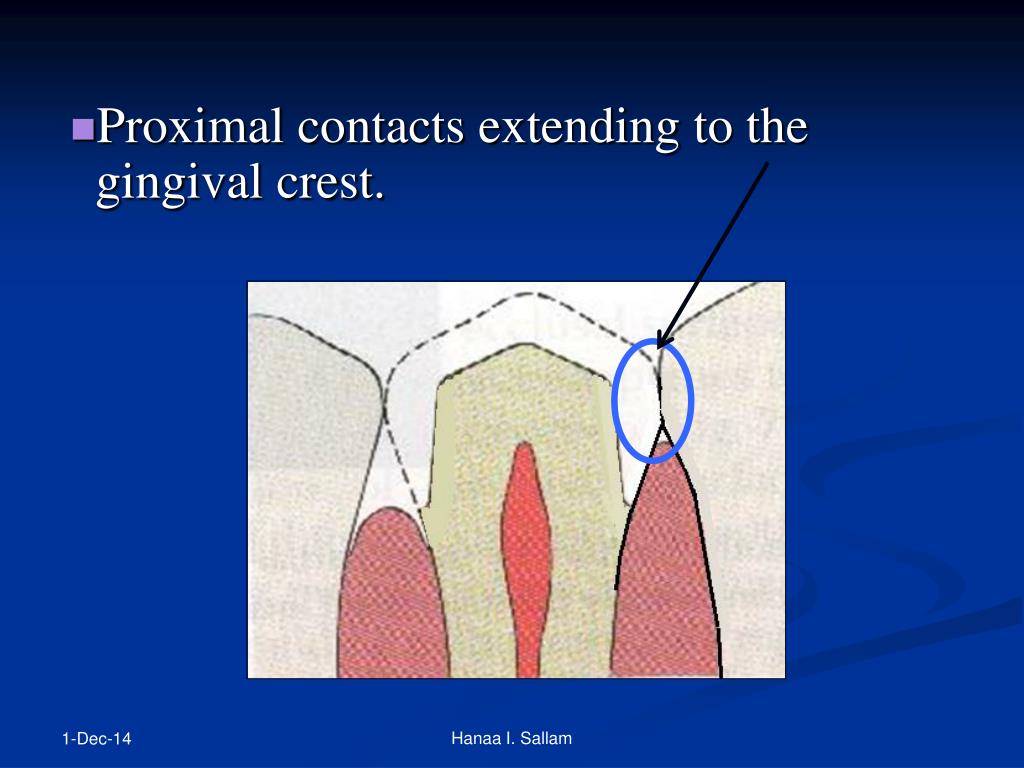 Proximal contacts extending to the gingival crest.

1-Dec-14

Hanaa I. Sallam